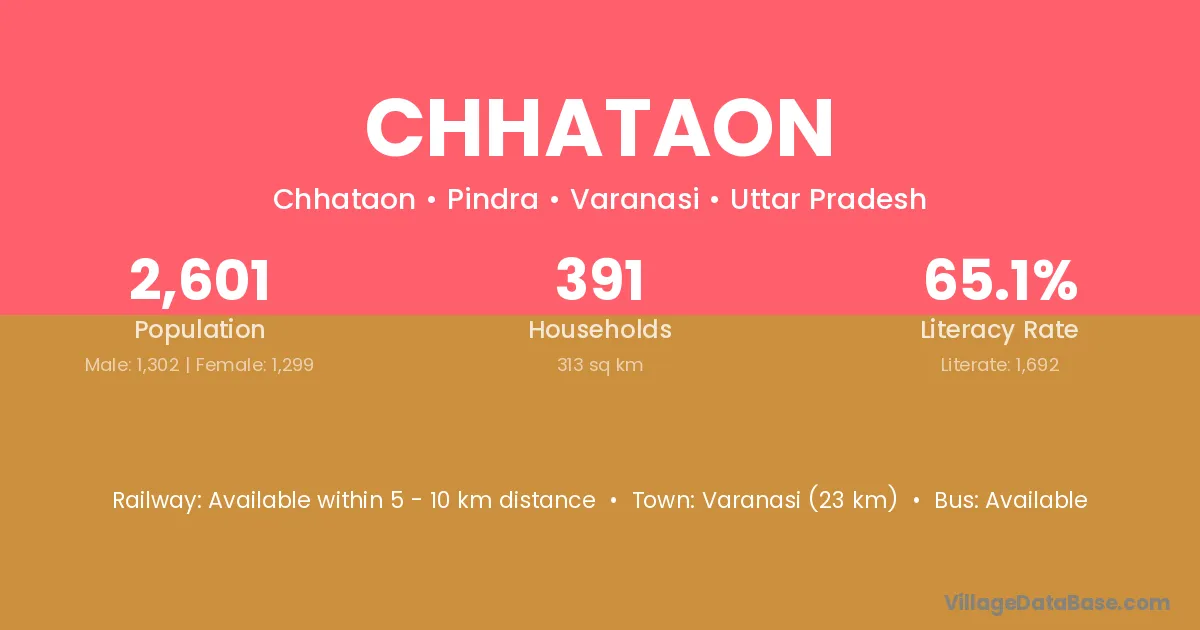 CHHATAON

Chhataon • Pindra • Varanasi • Uttar Pradesh

2,601
Population
Male: 1,302 | Female: 1,299

391
Households
313 sq km

65.1%
Literacy Rate
Literate: 1,692

Railway: Available within 5 - 10 km distance • Town: Varanasi (23 km) • Bus: Available

VillageDataBase.com